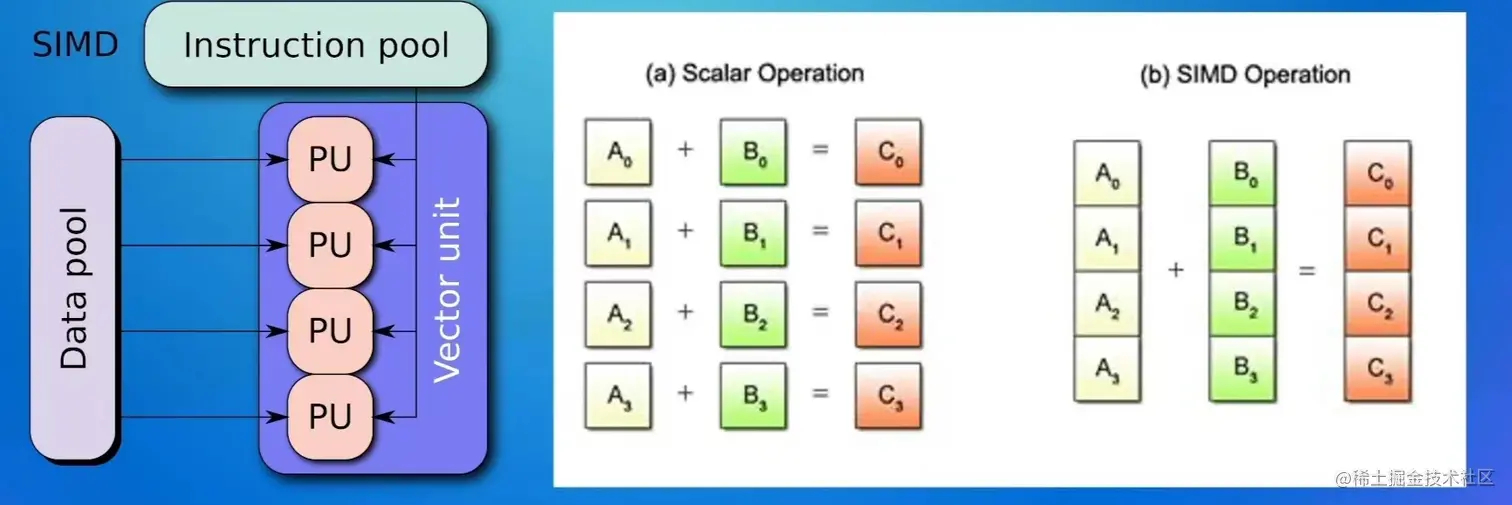 SIMD
Instruction pool
Data pool
PU
PU
PU
PU
Vector unit

(a) Scalar Operation
$A_0$ + $B_0$ = $C_0$
$A_1$ + $B_1$ = $C_1$
$A_2$ + $B_2$ = $C_2$
$A_3$ + $B_3$ = $C_3$

(b) SIMD Operation
$A_0$
$A_1$
$A_2$
$A_3$
+
$B_0$
$B_1$
$B_2$
$B_3$
=
$C_0$
$C_1$
$C_2$
$C_3$

@稀土掘金技术社区